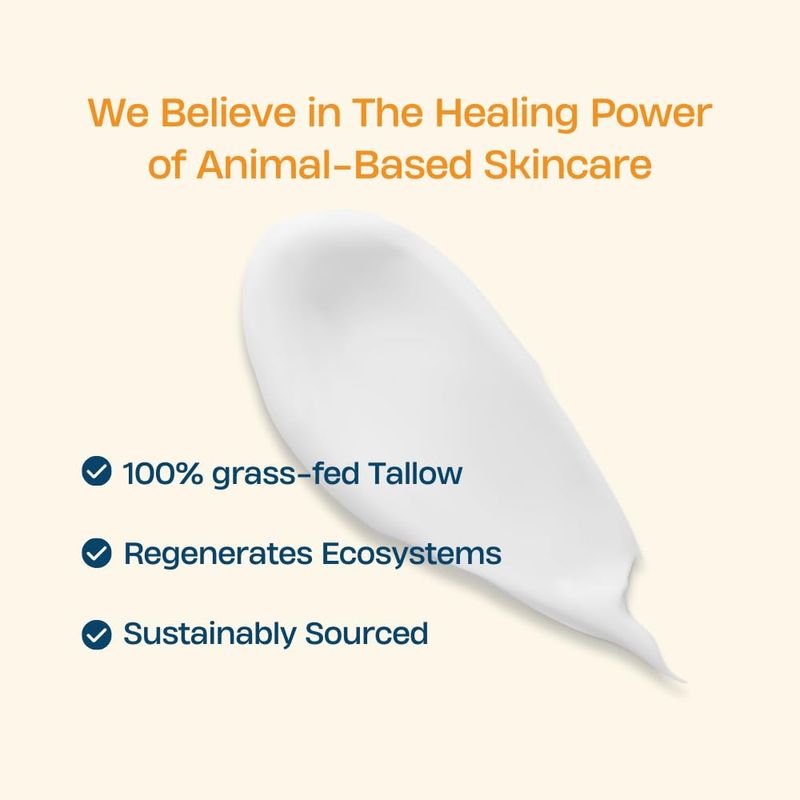 We Believe in The Healing Power of Animal-Based Skincare

100% grass-fed Tallow

Regenerates Ecosystems

Sustainably Sourced